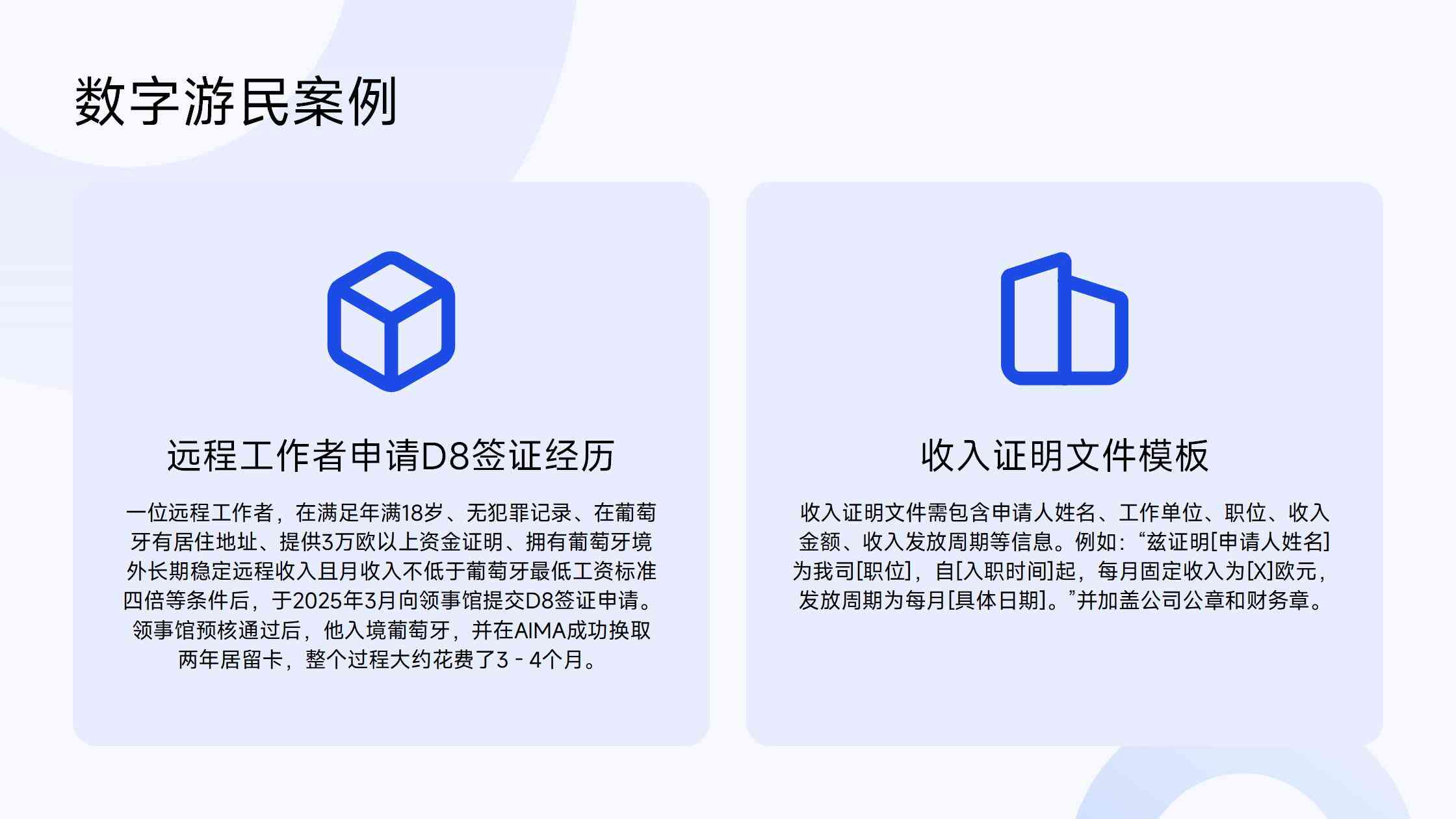 数字游民案例

远程工作者申请D8签证经历

一位远程工作者，在满足年满18岁、无犯罪记录、在葡萄牙有居住地址、提供3万欧以上资金证明、拥有葡萄牙境外长期稳定远程收入且月收入不低于葡萄牙最低工资标准四倍等条件后，于2025年3月向领事馆提交D8签证申请。领事馆预核通过后，他入境葡萄牙，并在AIMA成功换取两年居留卡，整个过程大约花费了3 - 4个月。

收入证明文件模板

收入证明文件需包含申请人姓名、工作单位、职位、收入金额、收入发放周期等信息。例如：“兹证明[申请人姓名]为我司[职位]，自[入职时间]起，每月固定收入为[X]欧元，发放周期为每月[具体日期]。”并加盖公司公章和财务章。